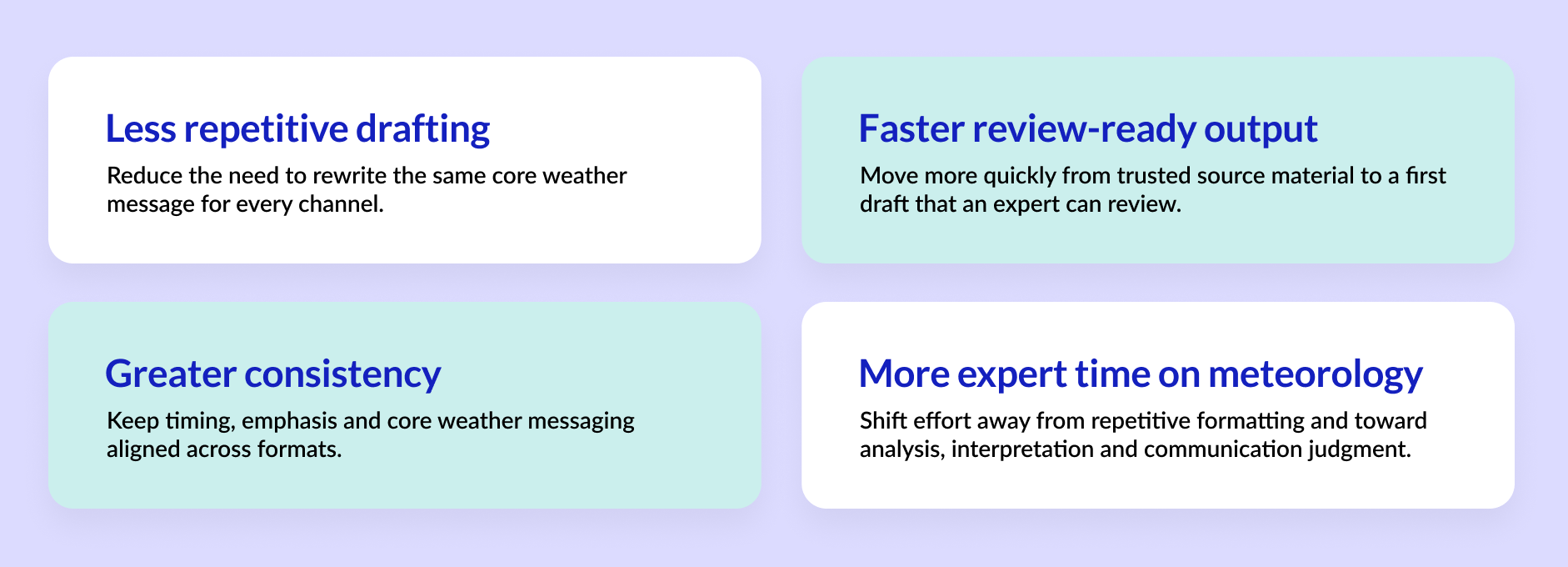 Less repetitive drafting

Reduce the need to rewrite the same core weather message for every channel.

Faster review-ready output

Move more quickly from trusted source material to a first draft that an expert can review.

Greater consistency

Keep timing, emphasis and core weather messaging aligned across formats.

More expert time on meteorology

Shift effort away from repetitive formatting and toward analysis, interpretation and communication judgment.